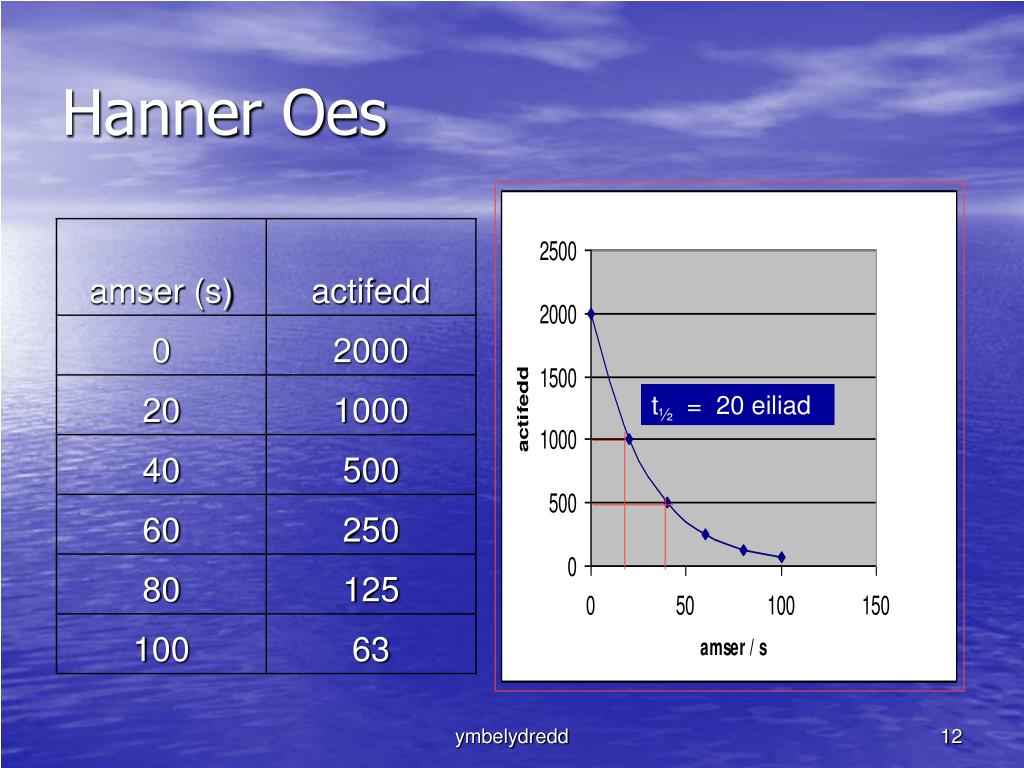 Hanner Oes

| amser (s) | actifedd |
|---|---|
| 0 | 2000 |
| 20 | 1000 |
| 40 | 500 |
| 60 | 250 |
| 80 | 125 |
| 100 | 63 |

2500
2000
1500
1000
500
0
actifedd
$t_{½}$ = 20 eiliad
0 50 100 150
amser / s

ymbelydredd

12